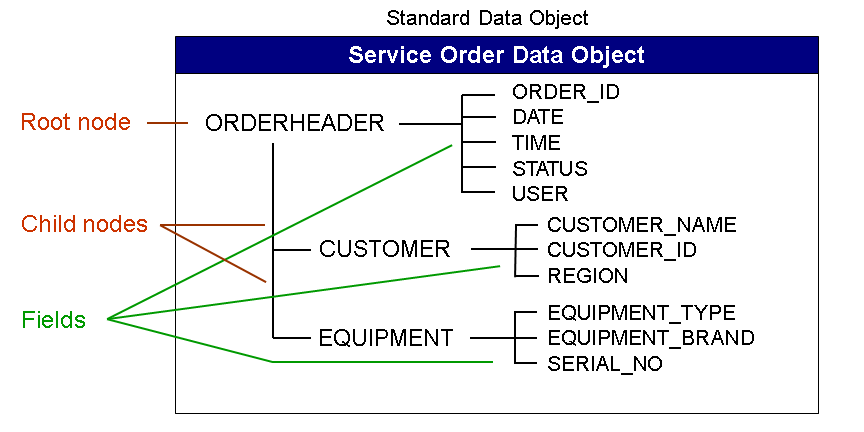 Standard Data Object

Service Order Data Object

Root node

ORDERHEADER

ORDER_ID
DATE
TIME
STATUS
USER

Child nodes

CUSTOMER

CUSTOMER_NAME
CUSTOMER_ID
REGION

Fields

EQUIPMENT

EQUIPMENT_TYPE
EQUIPMENT_BRAND
SERIAL_NO